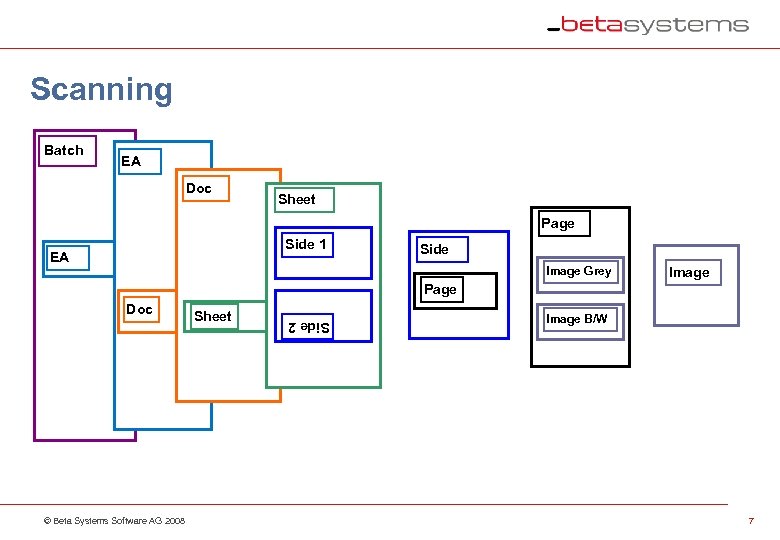 _betasystems

Scanning

Batch

EA

EA

Doc

Doc

Sheet

Sheet

Side 1

Side 2

Side

Page

Page

Image Grey

Image B/W

Image

© Beta Systems Software AG 2008

7